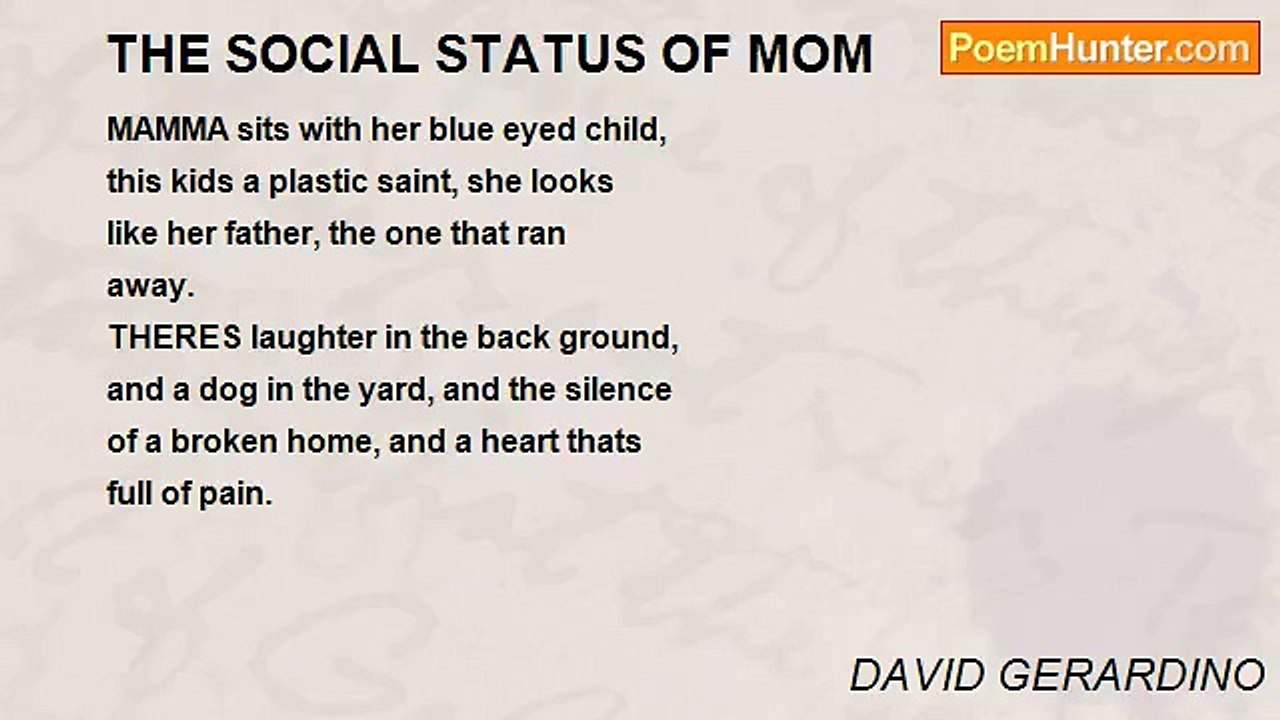 THE SOCIAL STATUS OF MOM

PoemHunter.com

MAMMA sits with her blue eyed child,
this kids a plastic saint, she looks
like her father, the one that ran
away.
THERES laughter in the back ground,
and a dog in the yard, and the silence
of a broken home, and a heart thats
full of pain.

DAVID GERARDINO